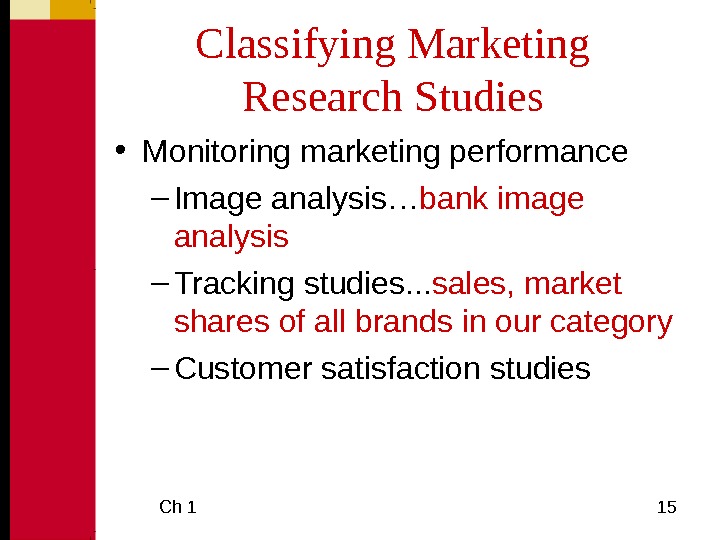 Classifying Marketing Research Studies

• Monitoring marketing performance

– Image analysis…bank image analysis

– Tracking studies...sales, market shares of all brands in our category

– Customer satisfaction studies

Ch 1

15